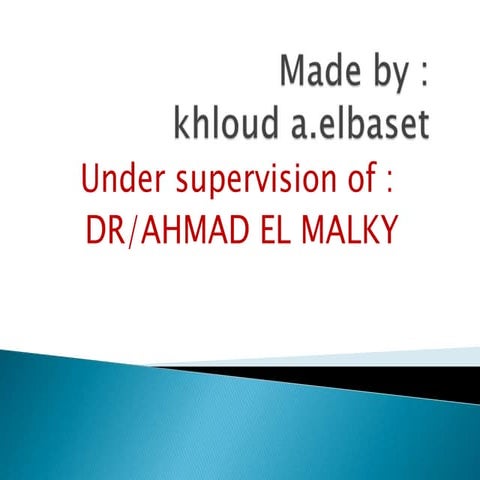 Made by :
khloud a.elbaset

Under supervision of :
DR/AHMAD EL MALKY